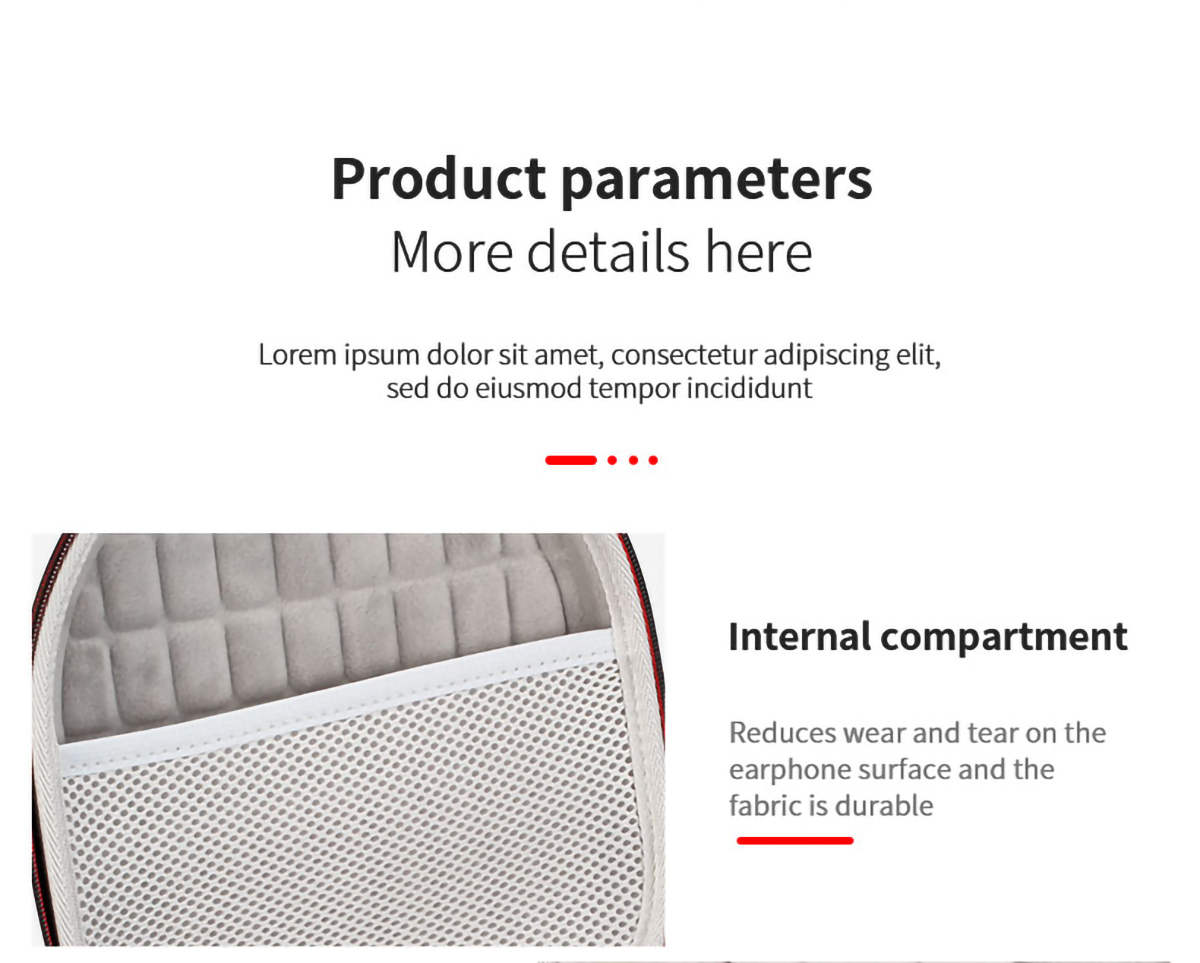 Product parameters
More details here

Lorem ipsum dolor sit amet, consectetur adipiscing elit, sed do eiusmod tempor incididunt

Internal compartment

Reduces wear and tear on the earphone surface and the fabric is durable